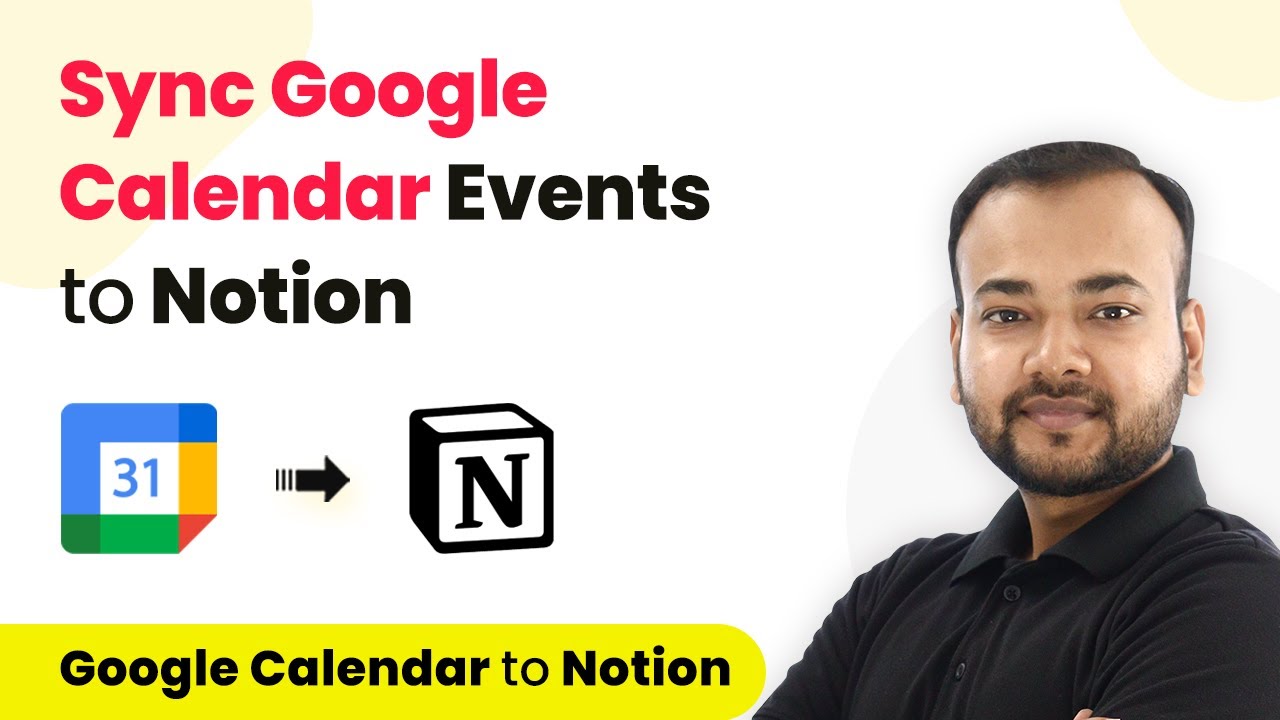 Sync Google Calendar Events to Notion

31

N

Google Calendar to Notion